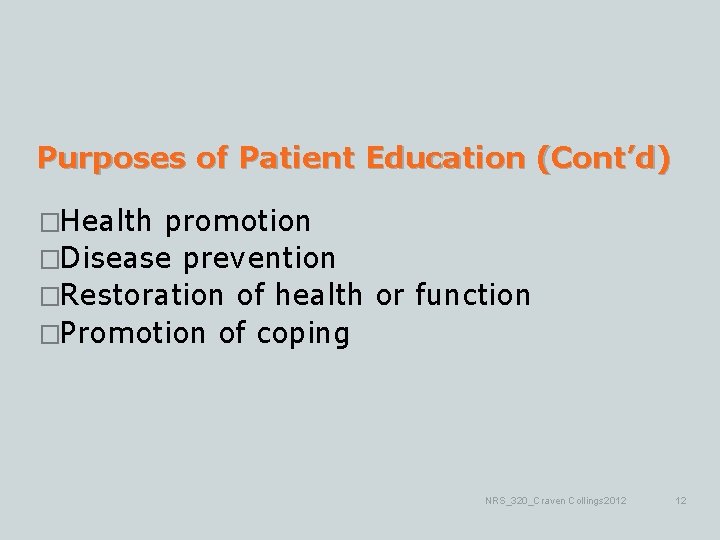 Purposes of Patient Education (Cont’d)

□Health promotion
□Disease prevention
□Restoration of health or function
□Promotion of coping

NRS_320_Craven Collings2012

12